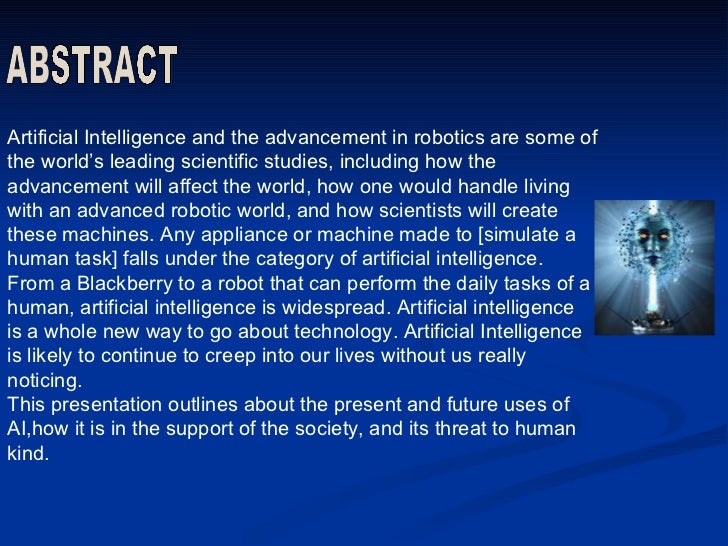 ABSTRACT

Artificial Intelligence and the advancement in robotics are some of the world’s leading scientific studies, including how the advancement will affect the world, how one would handle living with an advanced robotic world, and how scientists will create these machines. Any appliance or machine made to [simulate a human task] falls under the category of artificial intelligence. From a Blackberry to a robot that can perform the daily tasks of a human, artificial intelligence is widespread. Artificial intelligence is a whole new way to go about technology. Artificial Intelligence is likely to continue to creep into our lives without us really noticing.
This presentation outlines about the present and future uses of AI,how it is in the support of the society, and its threat to human kind.